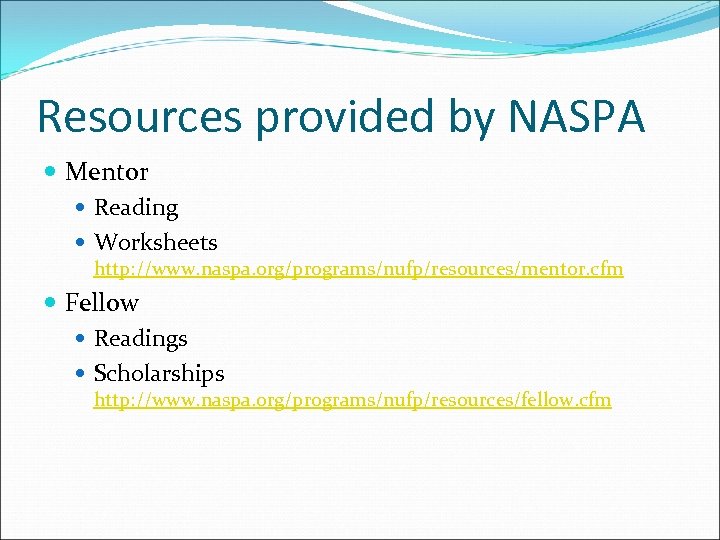 Resources provided by NASPA

Mentor

Reading

Worksheets

http://www.naspa.org/programs/nufp/resources/mentor.cfm

Fellow

Readings

Scholarships

http://www.naspa.org/programs/nufp/resources/fellow.cfm